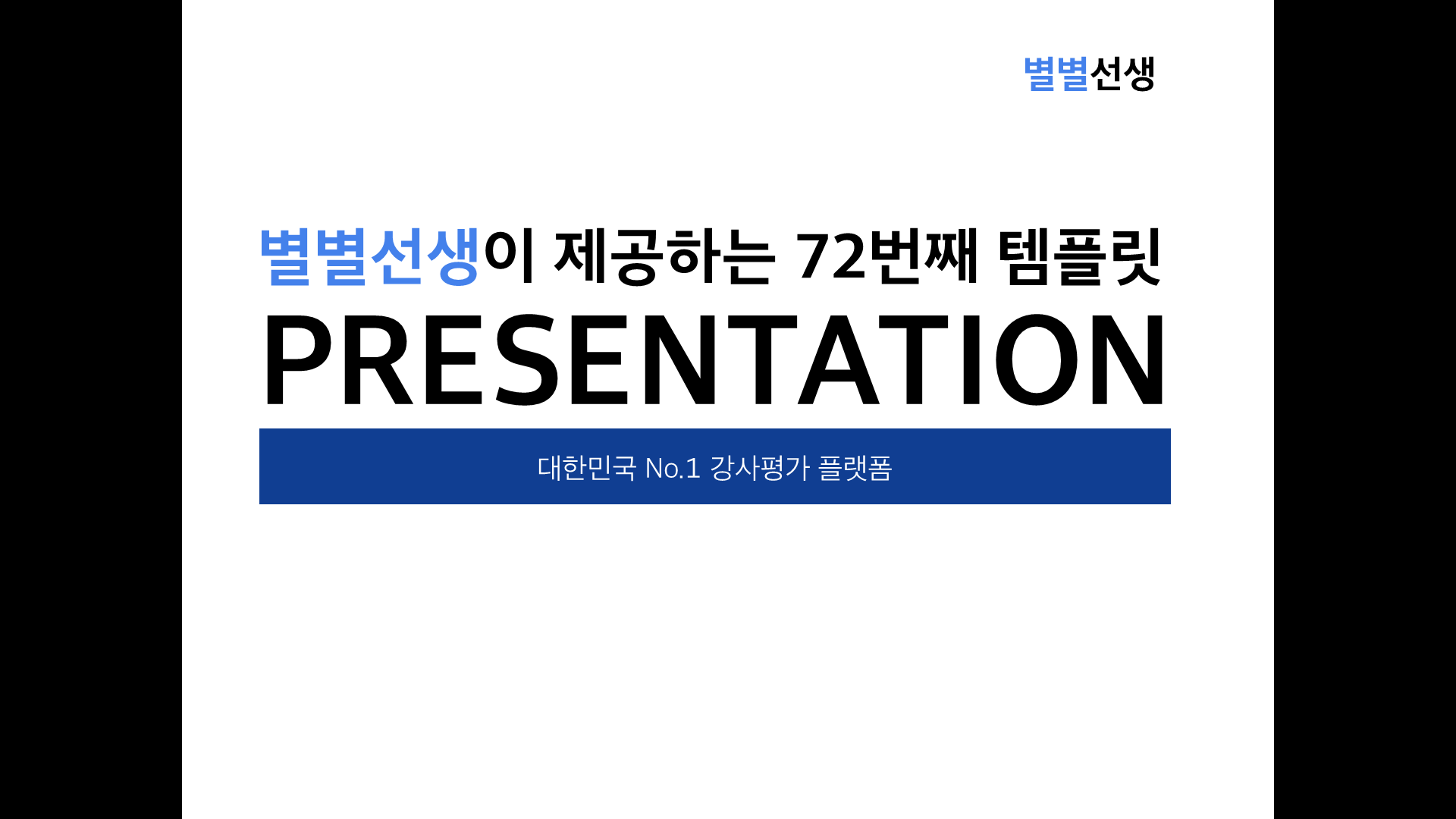 별별선생

별별선생이 제공하는 72번째 템플릿

PRESENTATION

대한민국 No.1 강사평가 플랫폼